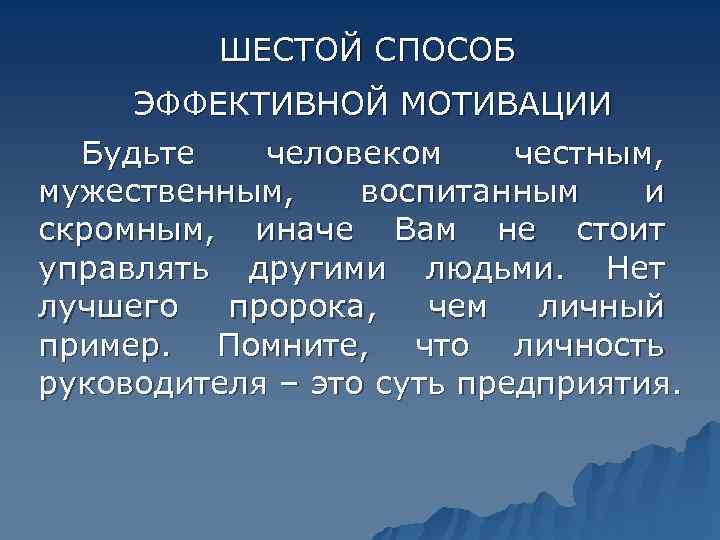 ШЕСТОЙ СПОСОБ
ЭФФЕКТИВНОЙ МОТИВАЦИИ

Будьте человеком честным, мужественным, воспитанным и скромным, иначе Вам не стоит управлять другими людьми. Нет лучшего пророка, чем личный пример. Помните, что личность руководителя – это суть предприятия.